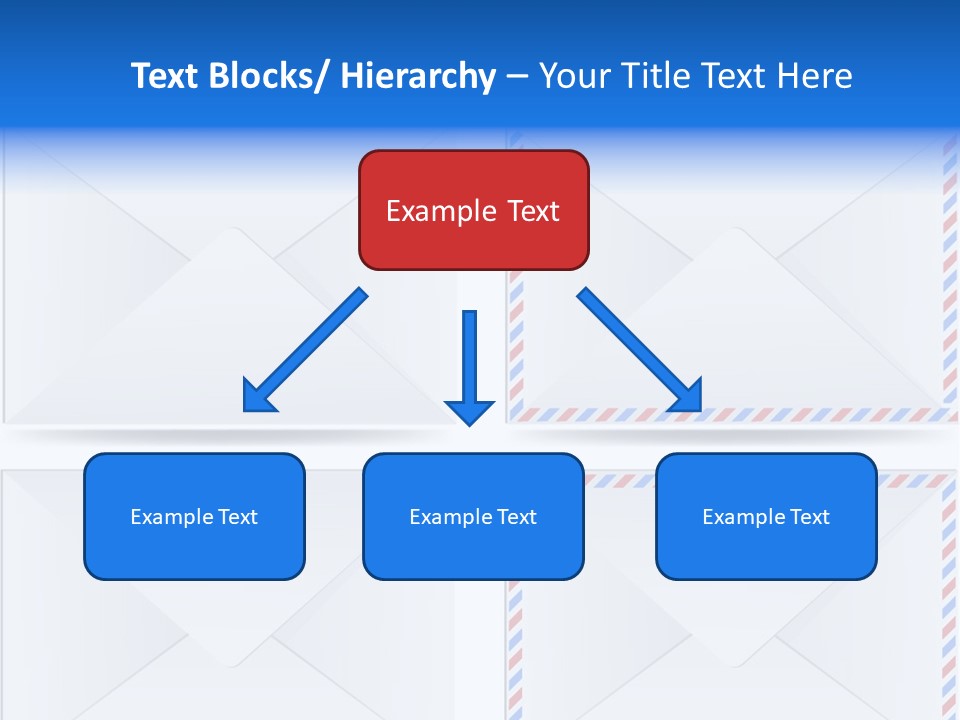 Text Blocks/ Hierarchy – Your Title Text Here

Example Text

Example Text

Example Text

Example Text